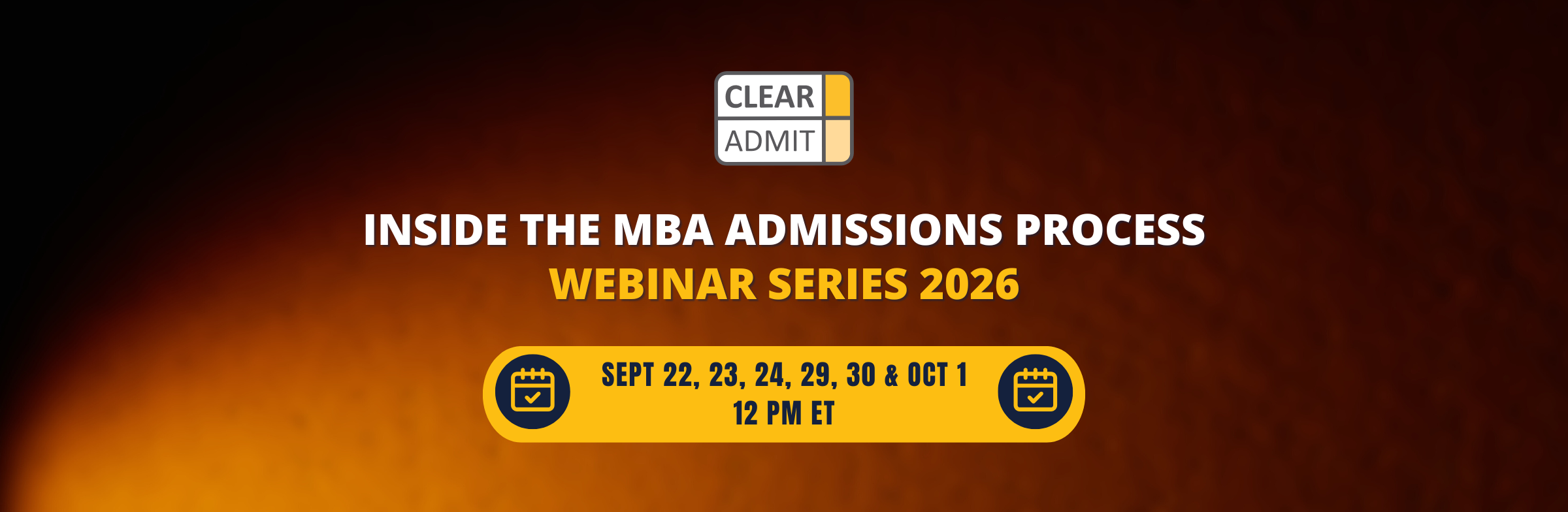 CLEAR
ADMIT

INSIDE THE MBA ADMISSIONS PROCESS
WEBINAR SERIES 2026

SEPT 22, 23, 24, 29, 30 & OCT 1
12 PM ET